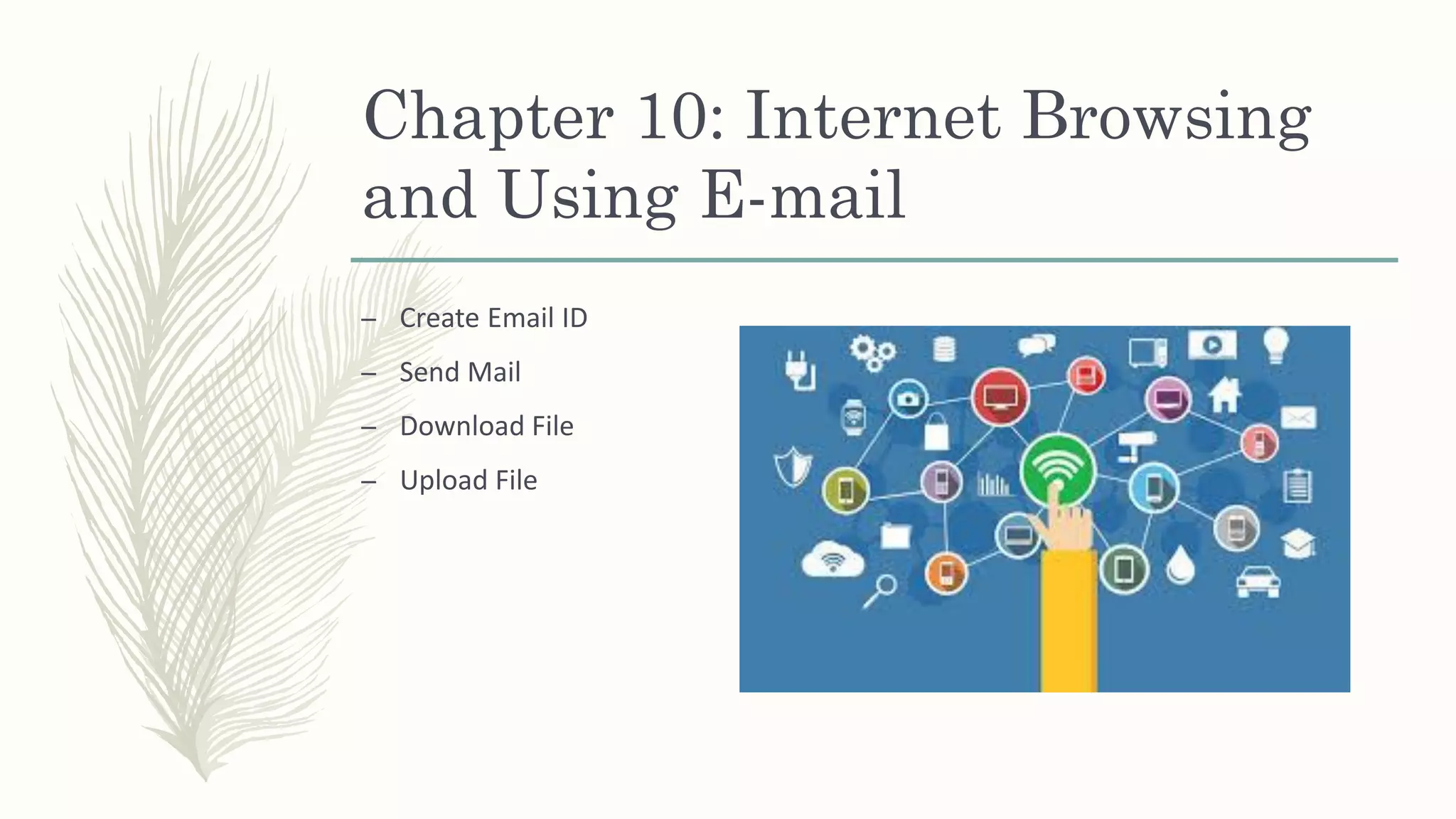 Chapter 10: Internet Browsing and Using E-mail

– Create Email ID
– Send Mail
– Download File
– Upload File